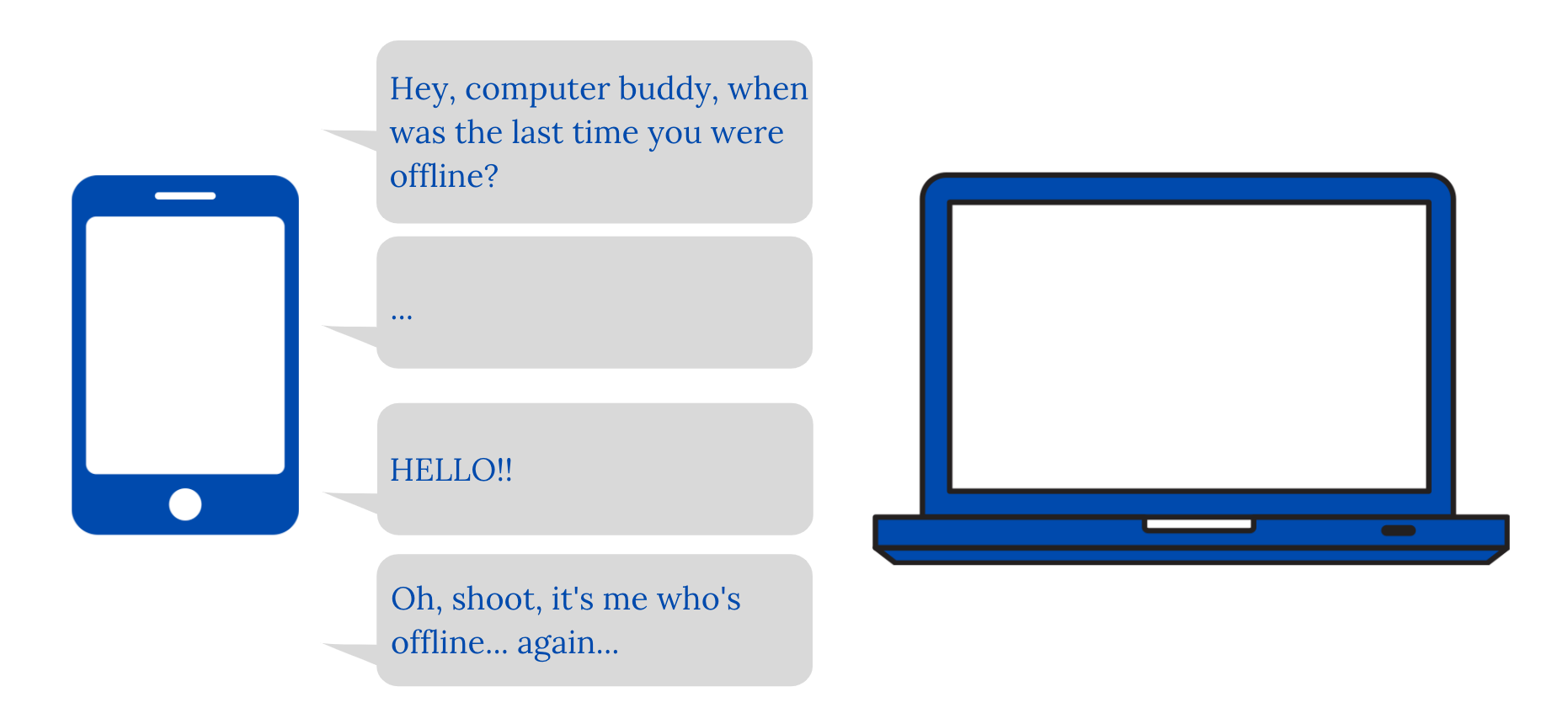 Hey, computer buddy, when was the last time you were offline?

...

HELLO!!

Oh, shoot, it's me who's offline... again...